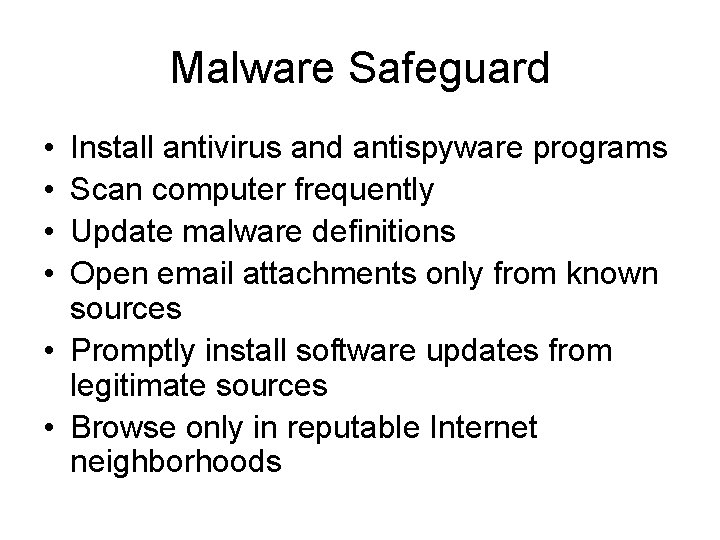 Malware Safeguard

• Install antivirus and antispyware programs
• Scan computer frequently
• Update malware definitions
• Open email attachments only from known sources
• Promptly install software updates from legitimate sources
• Browse only in reputable Internet neighborhoods